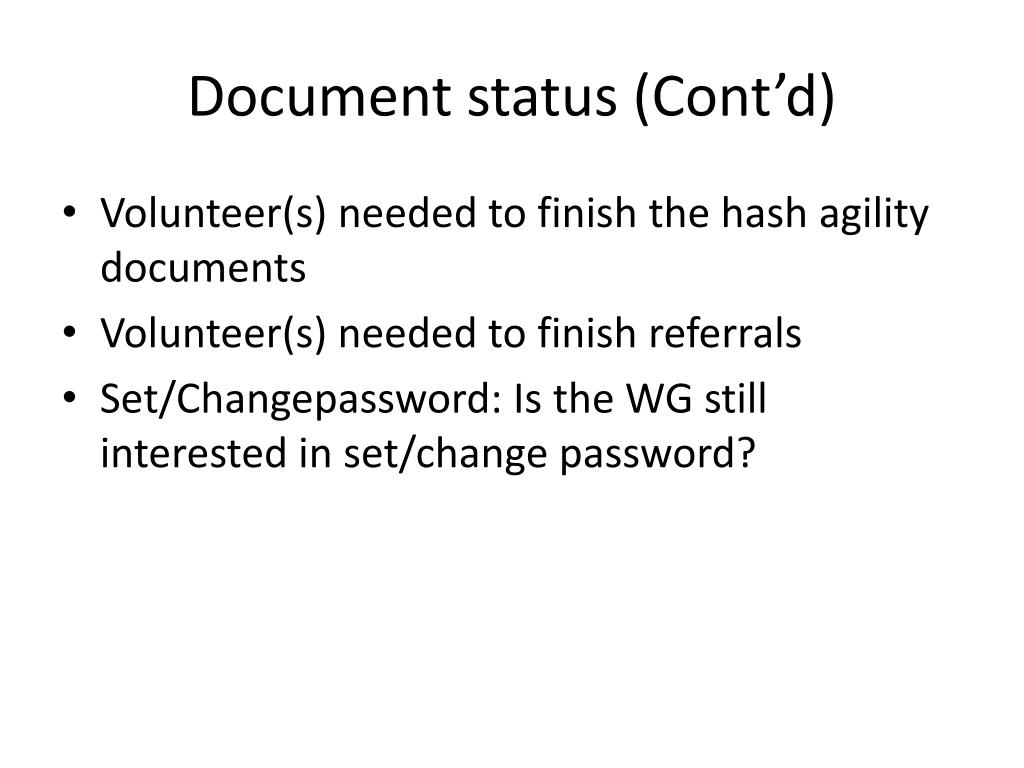 Document status (Cont’d)

• Volunteer(s) needed to finish the hash agility documents
• Volunteer(s) needed to finish referrals
• Set/Changepassword: Is the WG still interested in set/change password?